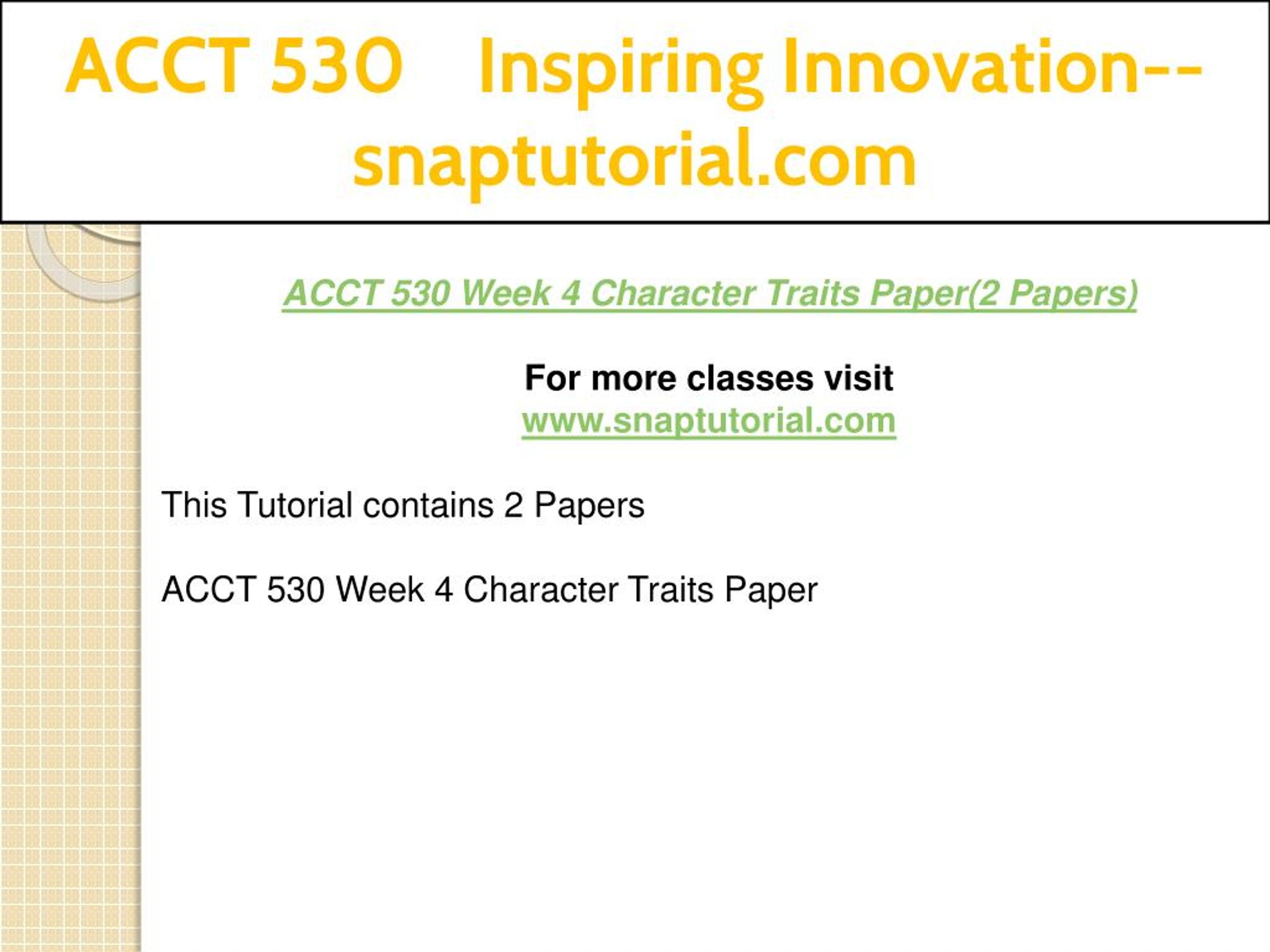 ACCT 530 Inspiring Innovation--snaptutorial.com

ACCT 530 Week 4 Character Traits Paper(2 Papers)

For more classes visit
www.snaptutorial.com

This Tutorial contains 2 Papers

ACCT 530 Week 4 Character Traits Paper